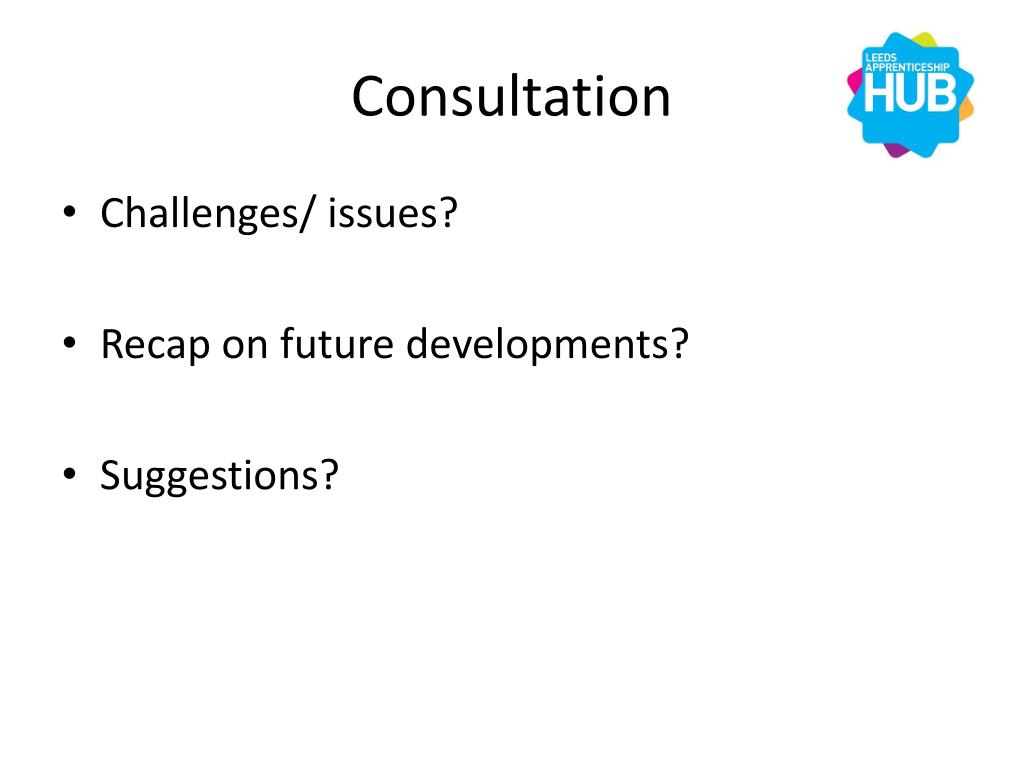 Consultation

LEEDS APPRENTICESHIP HUB

• Challenges/ issues?

• Recap on future developments?

• Suggestions?